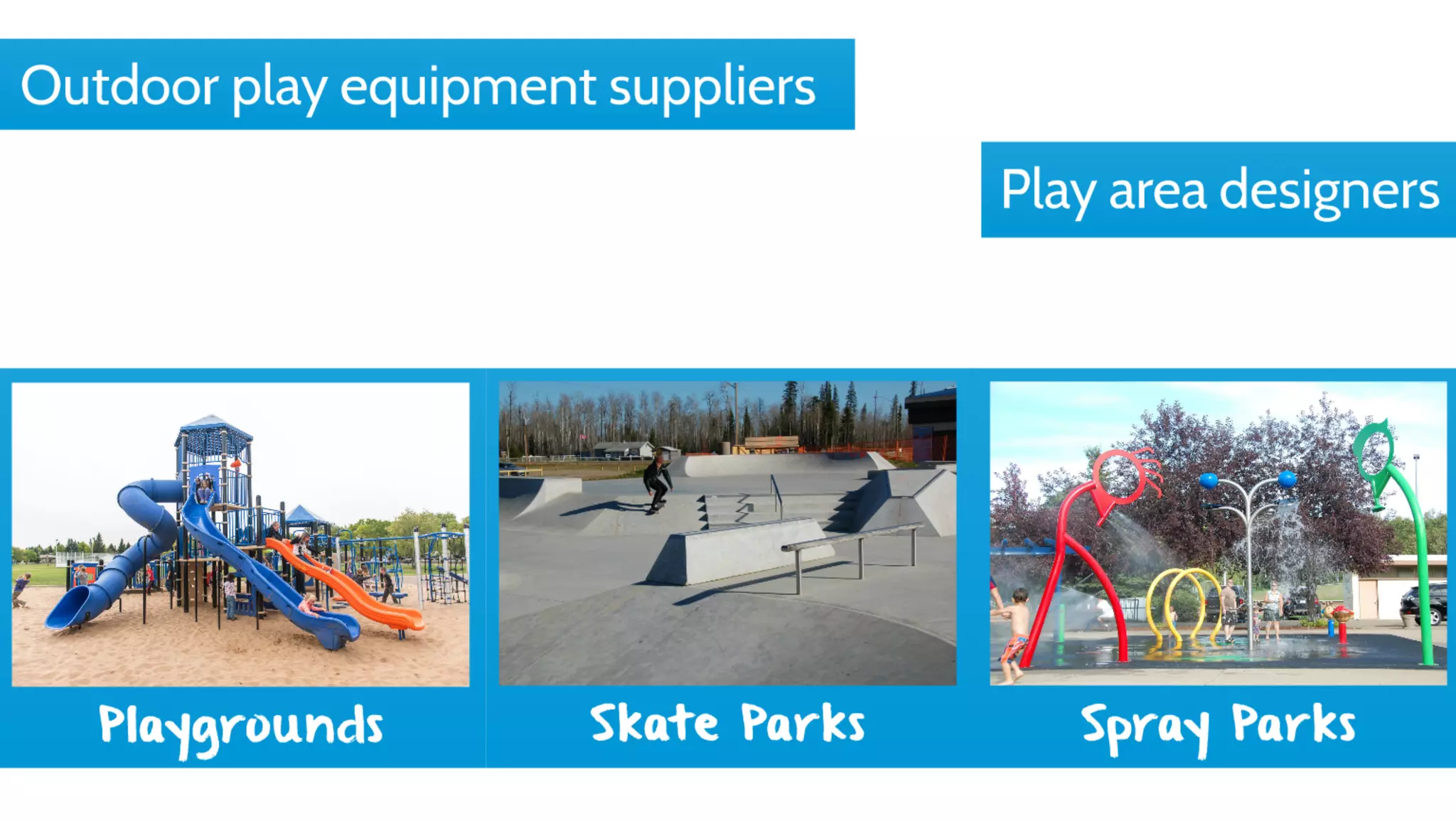 Outdoor play equipment suppliers

Play area designers

Playgrounds

Skate Parks

Spray Parks